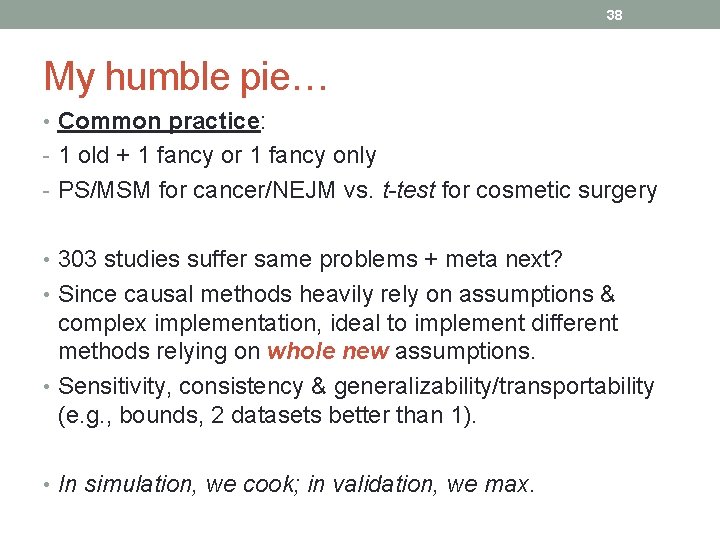 38

My humble pie…

• Common practice:
- 1 old + 1 fancy or 1 fancy only
- PS/MSM for cancer/NEJM vs. t-test for cosmetic surgery

• 303 studies suffer same problems + meta next?
• Since causal methods heavily rely on assumptions & complex implementation, ideal to implement different methods relying on whole new assumptions.
• Sensitivity, consistency & generalizability/transportability (e.g., bounds, 2 datasets better than 1).

• In simulation, we cook; in validation, we max.